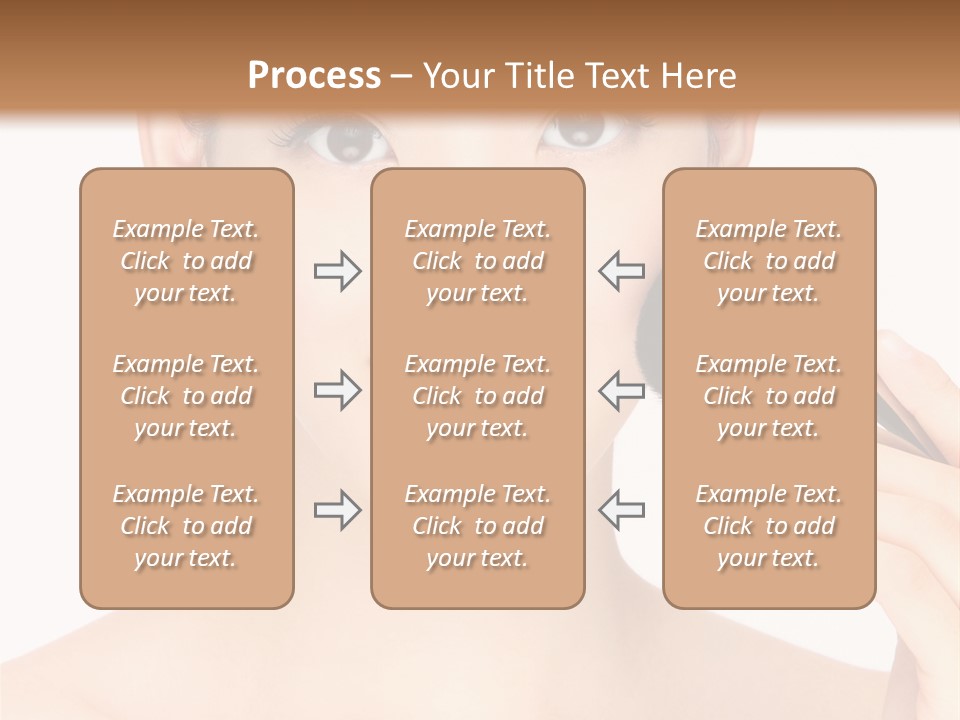 Process – Your Title Text Here

Example Text. Click to add your text.

Example Text. Click to add your text.

Example Text. Click to add your text.

Example Text. Click to add your text.

Example Text. Click to add your text.

Example Text. Click to add your text.

Example Text. Click to add your text.

Example Text. Click to add your text.

Example Text. Click to add your text.